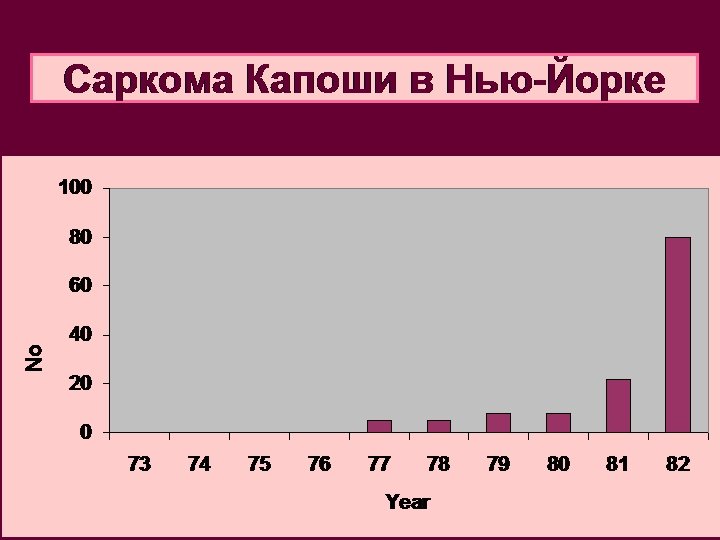 Саркома Капоши в Нью-Йорке

100
80
60
40
20
0

No

73 74 75 76 77 78 79 80 81 82

Year